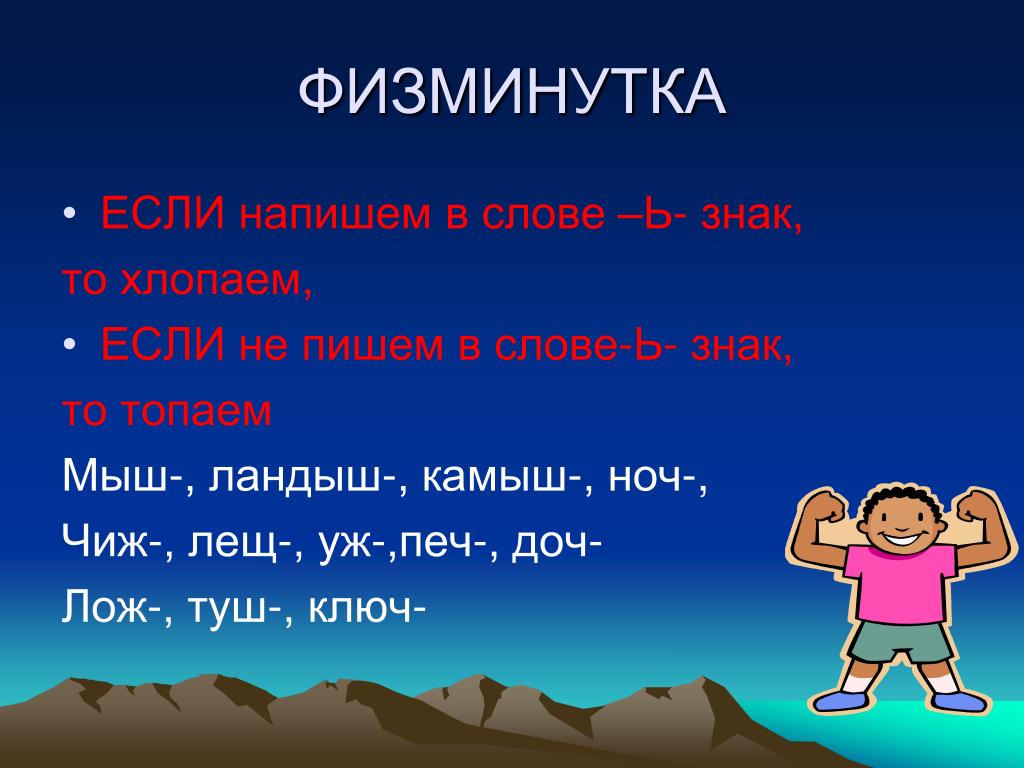 ФИЗМИНУТКА

• ЕСЛИ напишем в слове –Ь- знак, то хлопаем,

• ЕСЛИ не пишем в слове-Ь- знак, то топаем

Мыш-, ландыш-, камыш-, ноч-,
Чиж-, лещ-, уж-,печ-, доч-
Лож-, туш-, ключ-